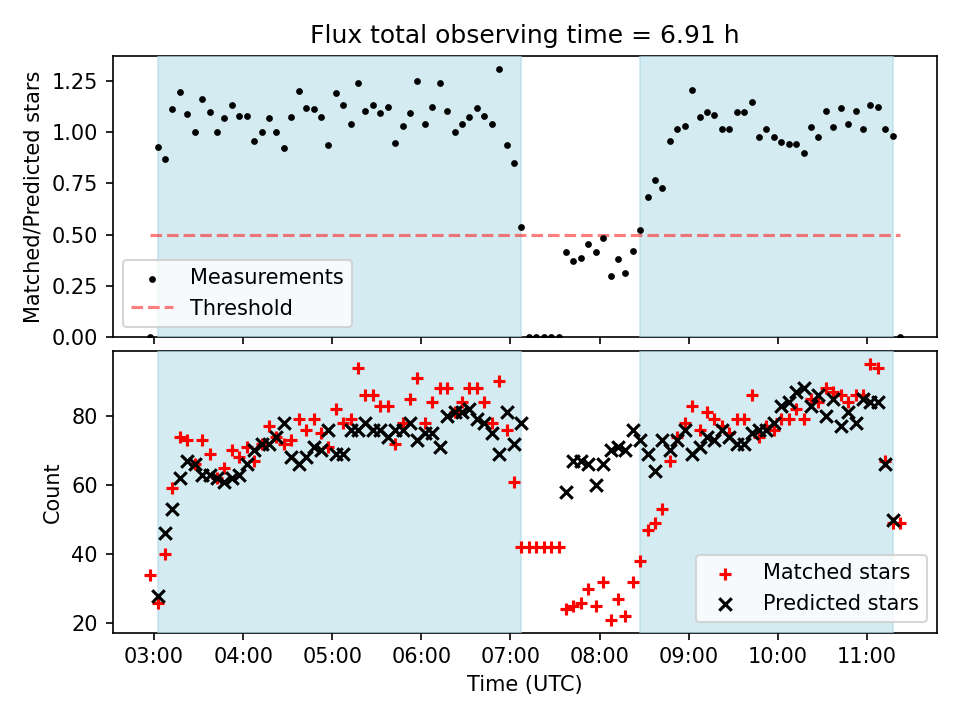 Flux total observing time = 6.91 h

Matched/Predicted stars

1.25
1.00
0.75
0.50
0.25
0.00

Measurements
Threshold

Count

80
60
40
20

Matched stars
Predicted stars

03:00
04:00
05:00
06:00
07:00
08:00
09:00
10:00
11:00

Time (UTC)